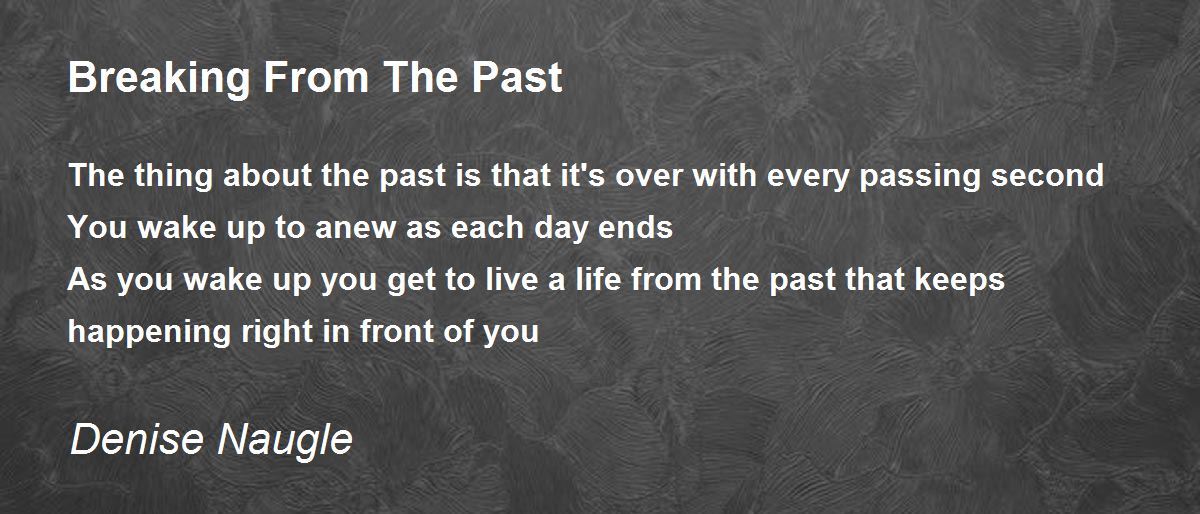 Breaking From The Past

The thing about the past is that it's over with every passing second
You wake up to anew as each day ends
As you wake up you get to live a life from the past that keeps happening right in front of you

Denise Naugle